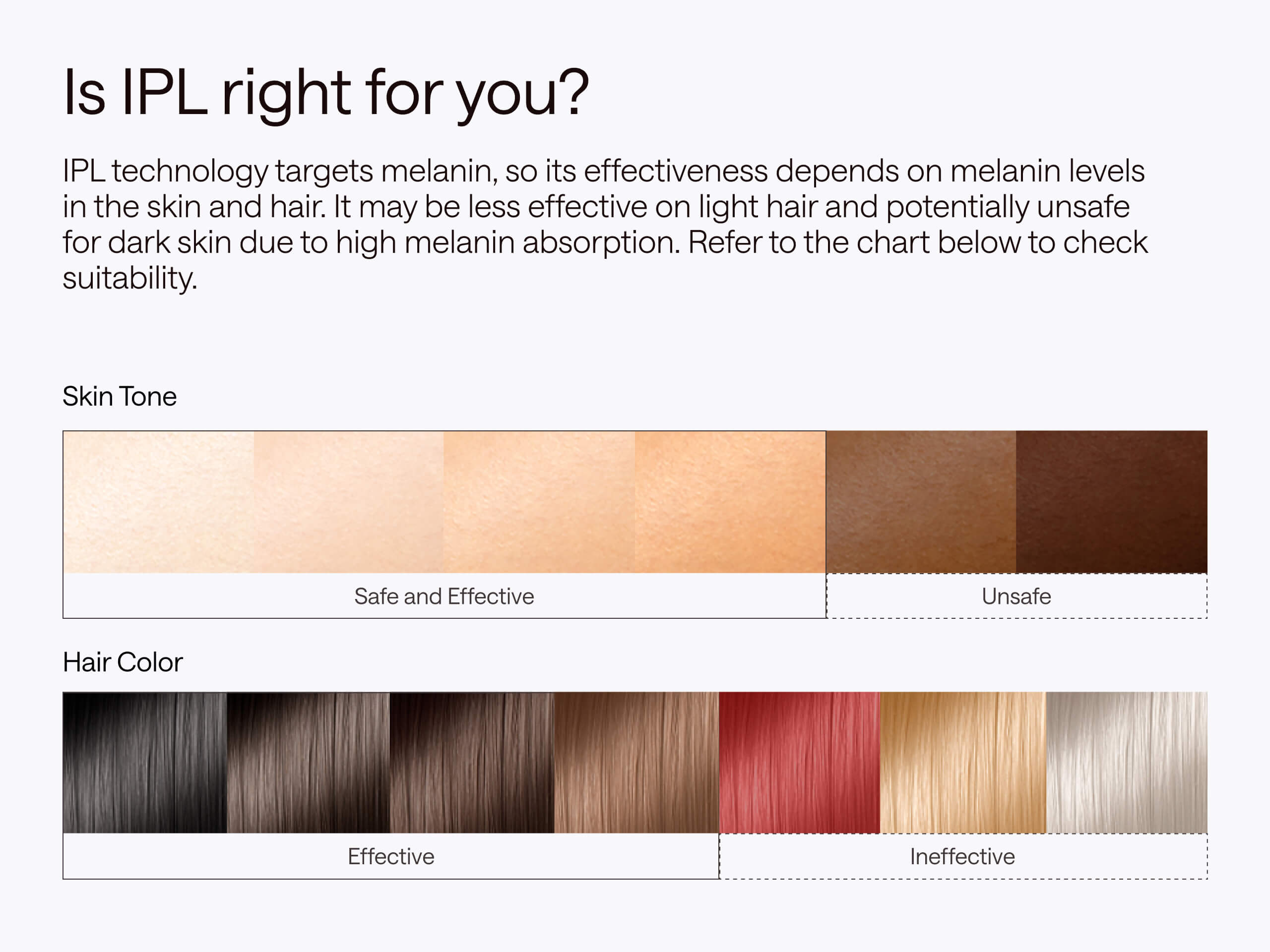 Is IPL right for you?

IPL technology targets melanin, so its effectiveness depends on melanin levels in the skin and hair. It may be less effective on light hair and potentially unsafe for dark skin due to high melanin absorption. Refer to the chart below to check suitability.

Skin Tone

Safe and Effective

Unsafe

Hair Color

Effective

Ineffective